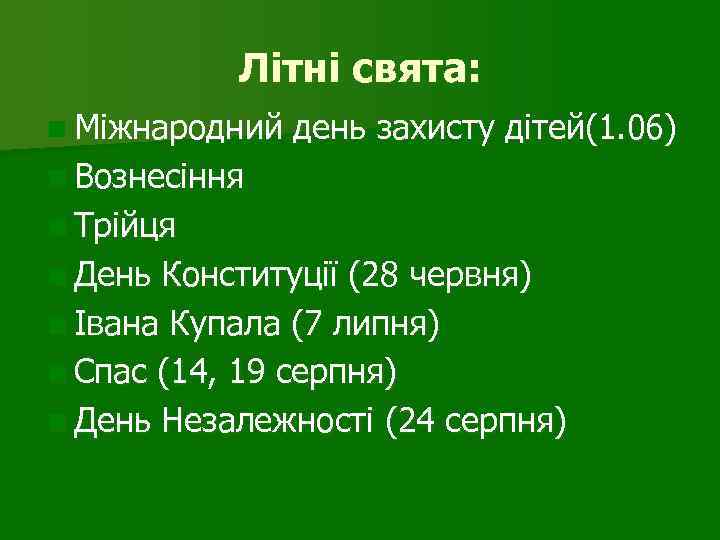 Літні свята:

Міжнародний день захисту дітей(1.06)
Вознесіння
Трійця
День Конституції (28 червня)
Івана Купала (7 липня)
Спас (14, 19 серпня)
День Незалежності (24 серпня)